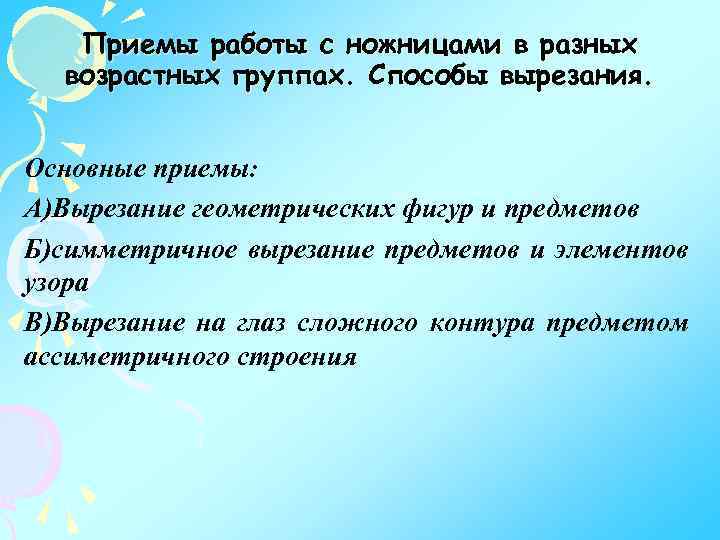 Приемы работы с ножницами в разных возрастных группах. Способы вырезания.

Основные приемы:

А)Вырезание геометрических фигур и предметов

Б)симметричное вырезание предметов и элементов узора

В)Вырезание на глаз сложного контура предметом ассиметричного строения